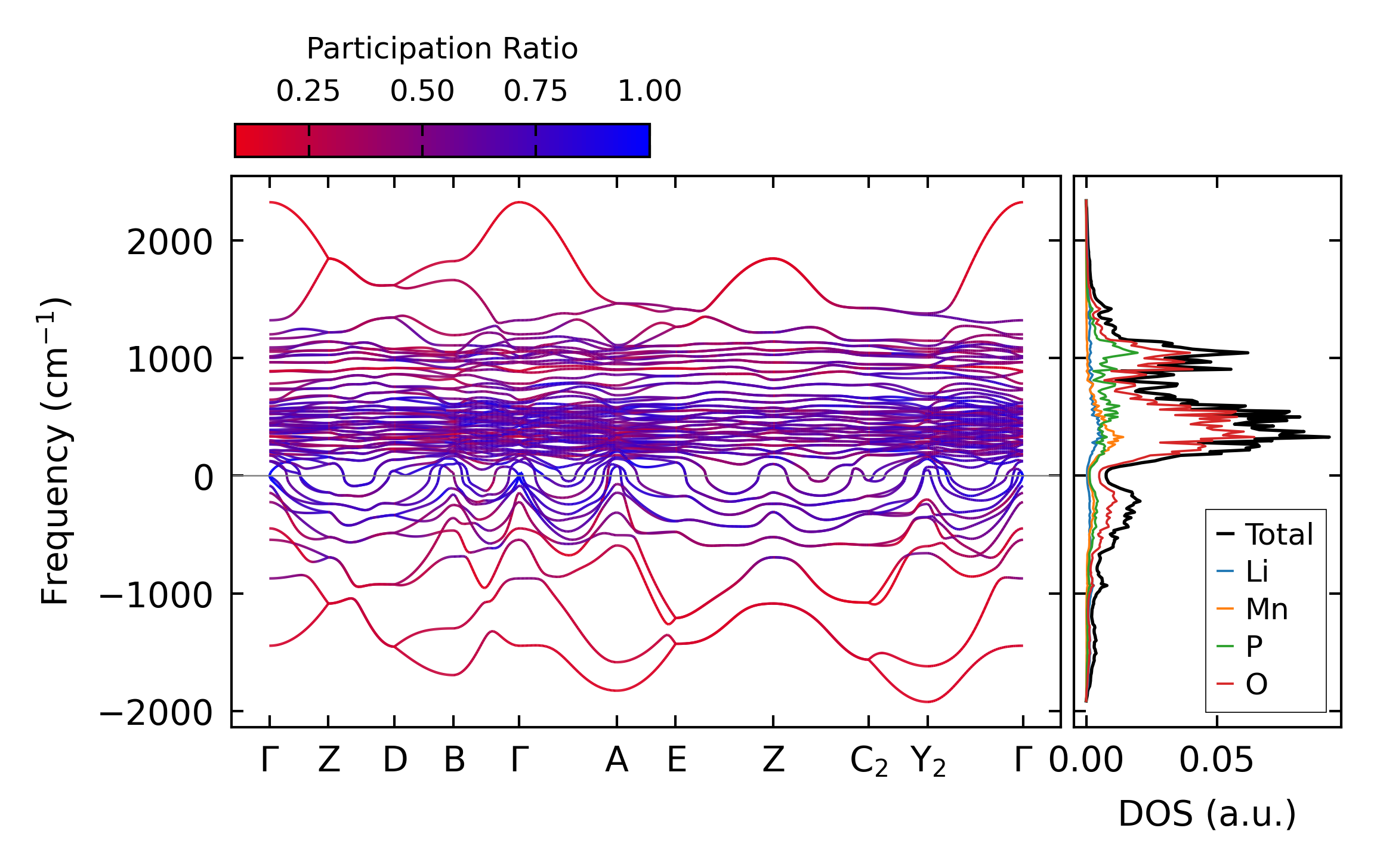 Participation Ratio

0.25 0.50 0.75 1.00

Frequency ($cm^{-1}$)

2000
1000
0
−1000
−2000

Γ Z D B Γ A E Z $C_2$ $Y_2$ Γ

0.00 0.05

DOS (a.u.)

Total
Li
Mn
P
O